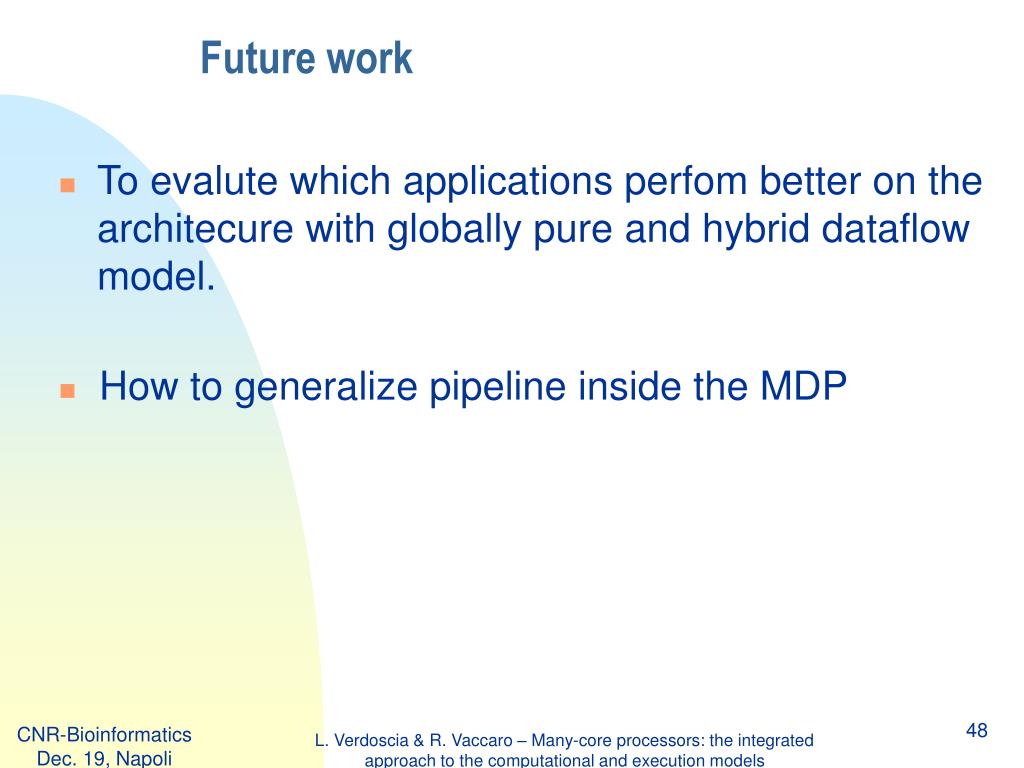 Future work

To evalute which applications perfom better on the architecure with globally pure and hybrid dataflow model.

How to generalize pipeline inside the MDP

CNR-Bioinformatics
Dec. 19, Napoli

L. Verdoscia & R. Vaccaro – Many-core processors: the integrated approach to the computational and execution models

48